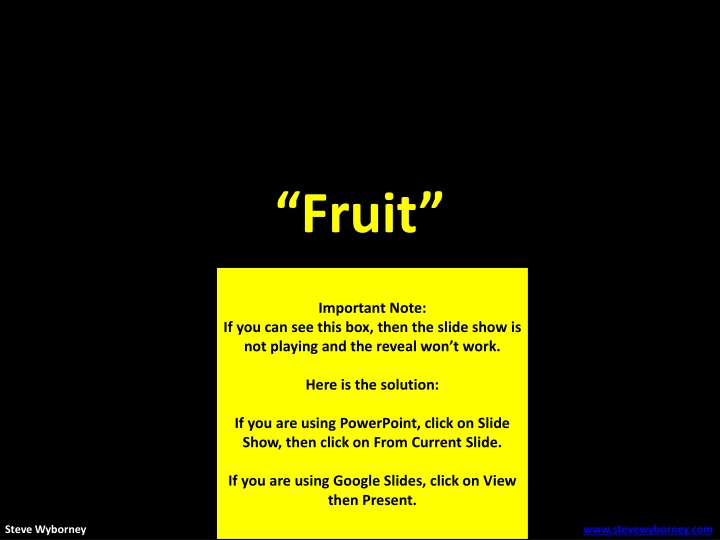 “Fruit”

Important Note:
If you can see this box, then the slide show is not playing and the reveal won’t work.

Here is the solution:

If you are using PowerPoint, click on Slide Show, then click on From Current Slide.

If you are using Google Slides, click on View then Present.

Steve Wyborney

www.stevewyborney.com